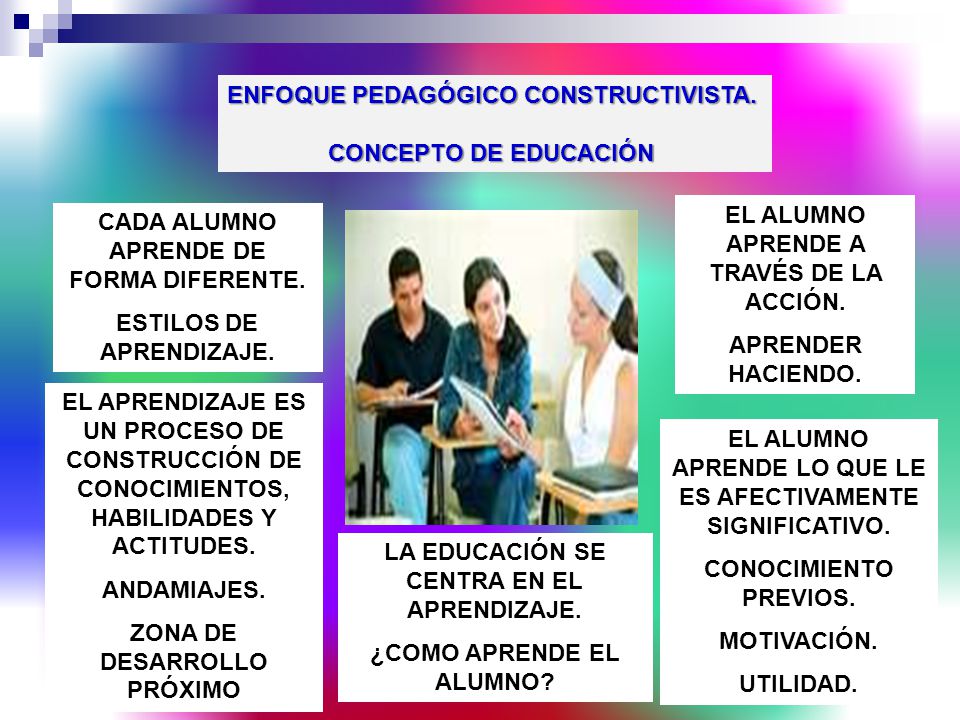 ENFOQUE PEDAGÓGICO CONSTRUCTIVISTA.

CONCEPTO DE EDUCACIÓN

CADA ALUMNO APRENDE DE FORMA DIFERENTE.

ESTILOS DE APRENDIZAJE.

EL APRENDIZAJE ES UN PROCESO DE CONSTRUCCIÓN DE CONOCIMIENTOS, HABILIDADES Y ACTITUDES.

ANDAMIAJES.

ZONA DE DESARROLLO PRÓXIMO

LA EDUCACIÓN SE CENTRA EN EL APRENDIZAJE.

¿COMO APRENDE EL ALUMNO?

EL ALUMNO APRENDE A TRAVÉS DE LA ACCIÓN.

APRENDER HACIENDO.

EL ALUMNO APRENDE LO QUE LE ES AFECTIVAMENTE SIGNIFICATIVO.

CONOCIMIENTO PREVIOS.

MOTIVACIÓN.

UTILIDAD.